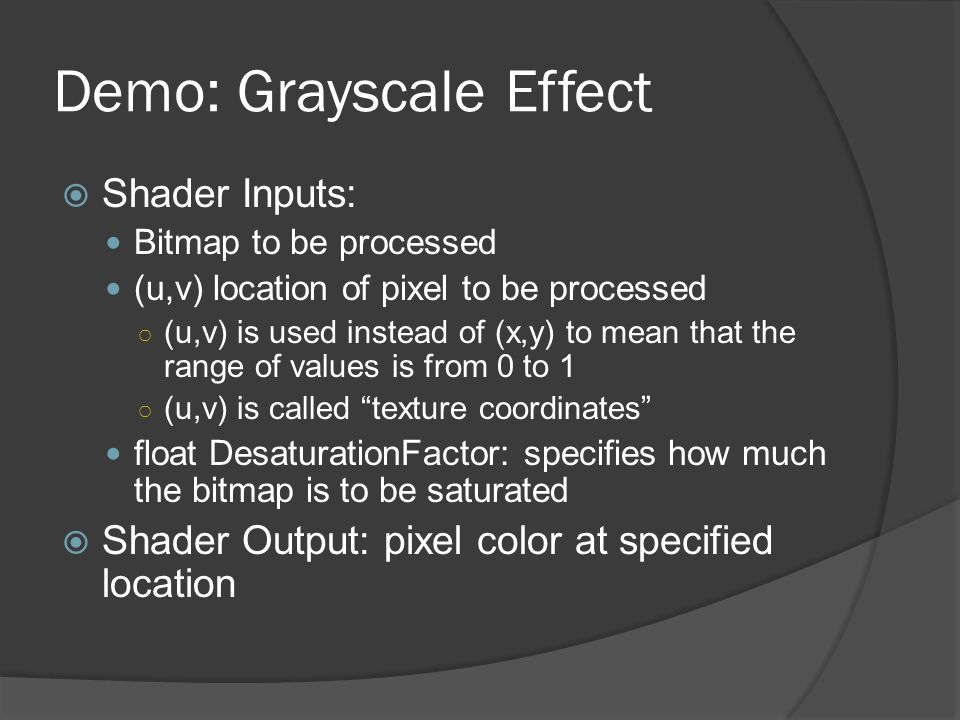 Demo: Grayscale Effect

Shader Inputs:

Bitmap to be processed

(u,v) location of pixel to be processed

(u,v) is used instead of (x,y) to mean that the range of values is from 0 to 1

(u,v) is called “texture coordinates”

float DesaturationFactor: specifies how much the bitmap is to be saturated

Shader Output: pixel color at specified location